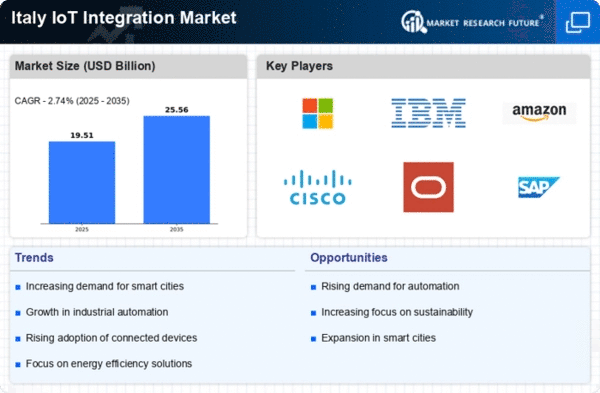 Italy IoT Integration Market

MARKET RESEARCH FUTURE®

Market Size (USD Billion)

CAGR - 2.74% (2025 - 2035)

19.51

25.56

2025

2035

Key Players

IBM

amazon

CISCO

SAP

Trends

Increasing demand for smart cities

Growth in industrial automation

Rising adoption of connected devices

Focus on energy efficiency solutions

Opportunities

Rising demand for automation

Increasing focus on sustainability

Expansion in smart cities